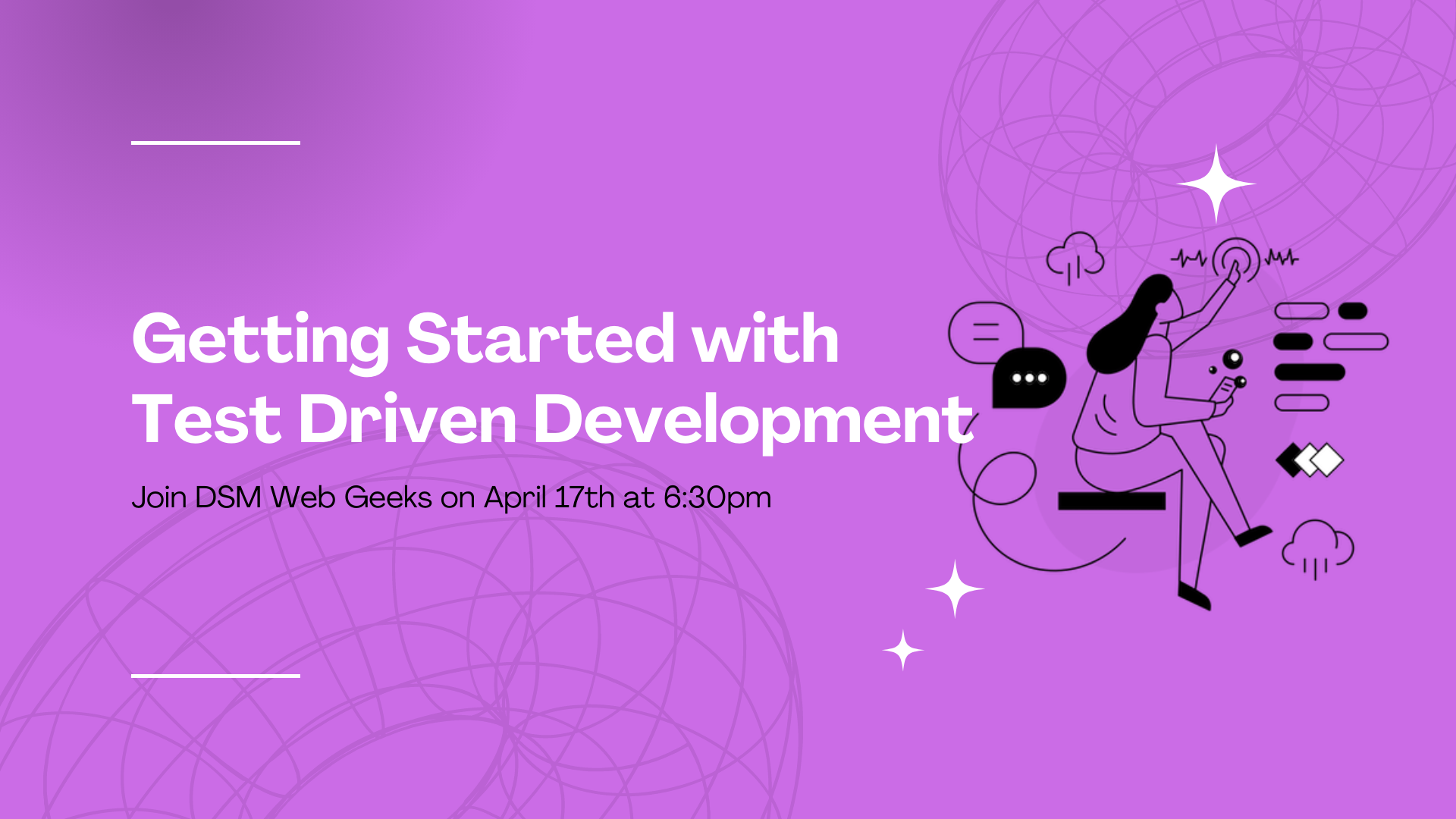 Getting Started with Test Driven Development

Join DSM Web Geeks on April 17th at 6:30pm